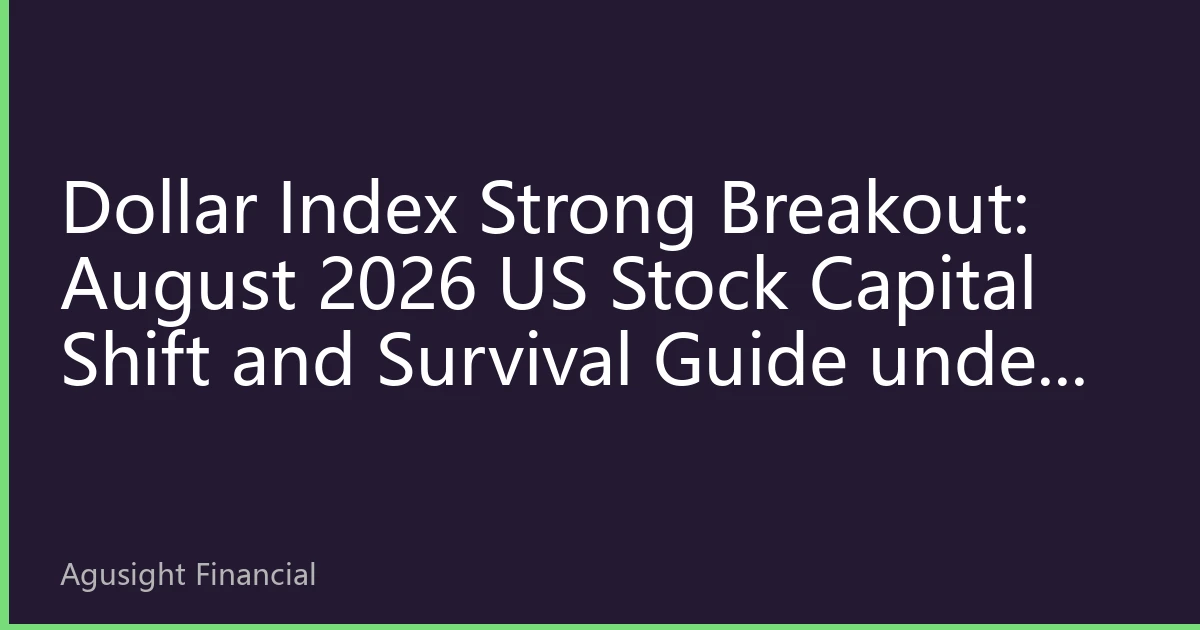 Dollar Index Strong Breakout: August 2026 US Stock Capital Shift and Survival Guide unde...

Agusight Financial